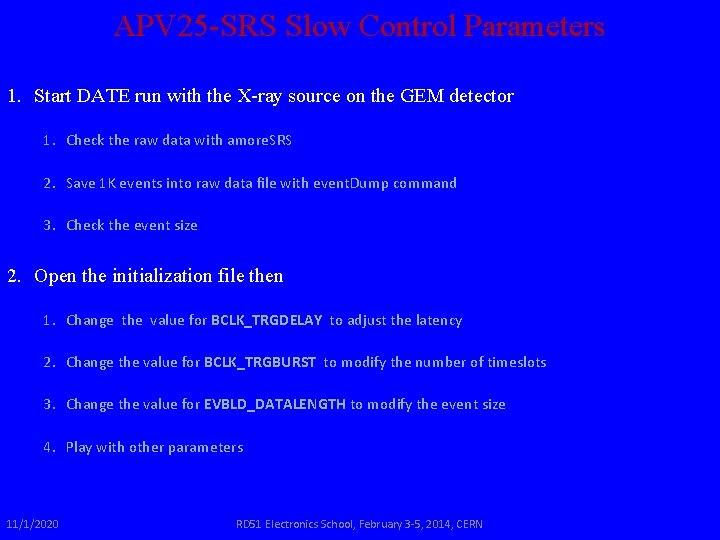 APV25-SRS Slow Control Parameters

1. Start DATE run with the X-ray source on the GEM detector

1. Check the raw data with amoreSRS

2. Save 1K events into raw data file with eventDump command

3. Check the event size

2. Open the initialization file then

1. Change the value for BCLK_TRGDELAY to adjust the latency

2. Change the value for BCLK_TRGBURST to modify the number of timeslots

3. Change the value for EVBLD_DATALENGTH to modify the event size

4. Play with other parameters

11/1/2020

RD51 Electronics School, February 3-5, 2014, CERN